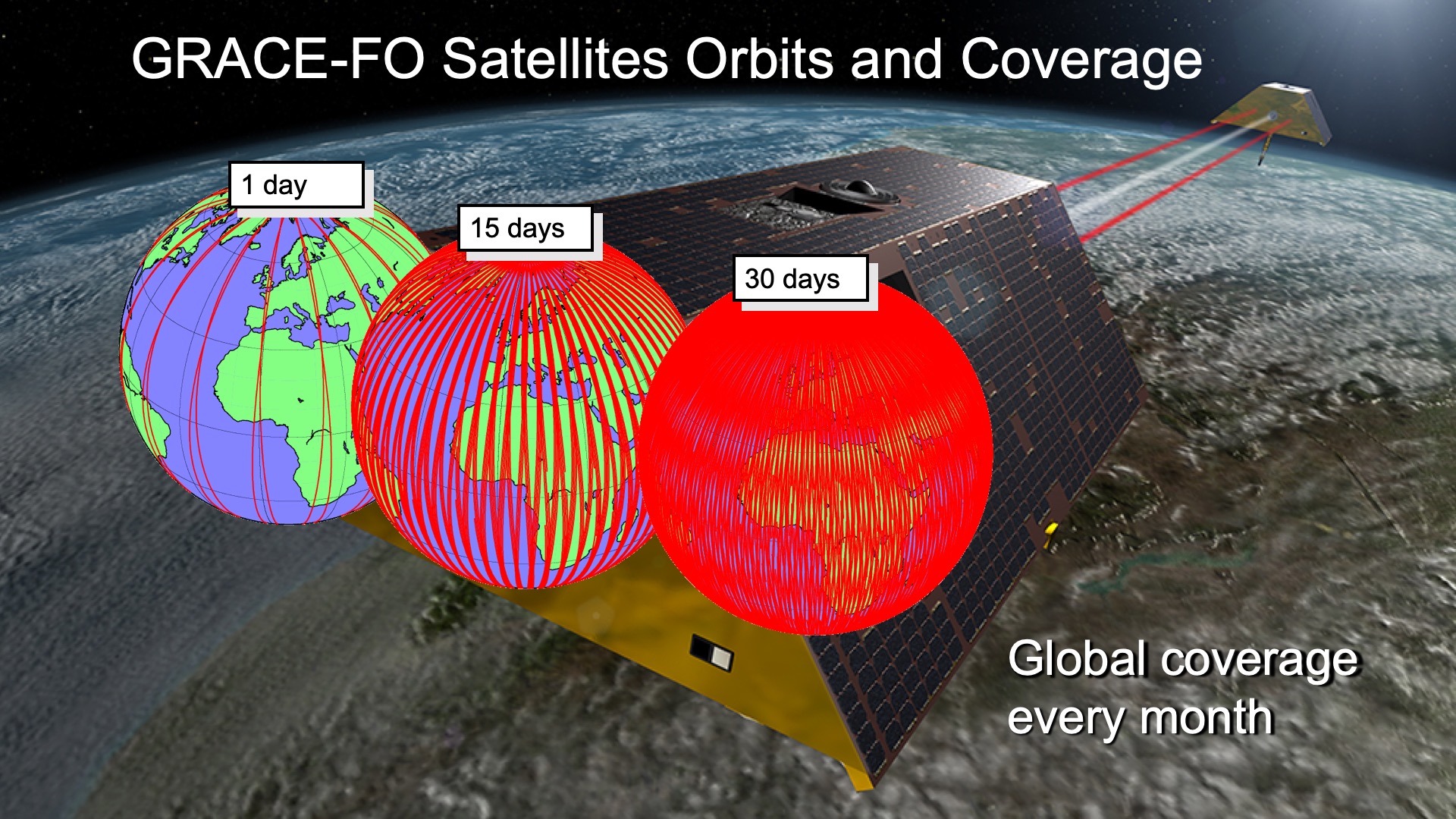 GRACE-FO Satellites Orbits and Coverage

1 day

15 days

30 days

Global coverage every month